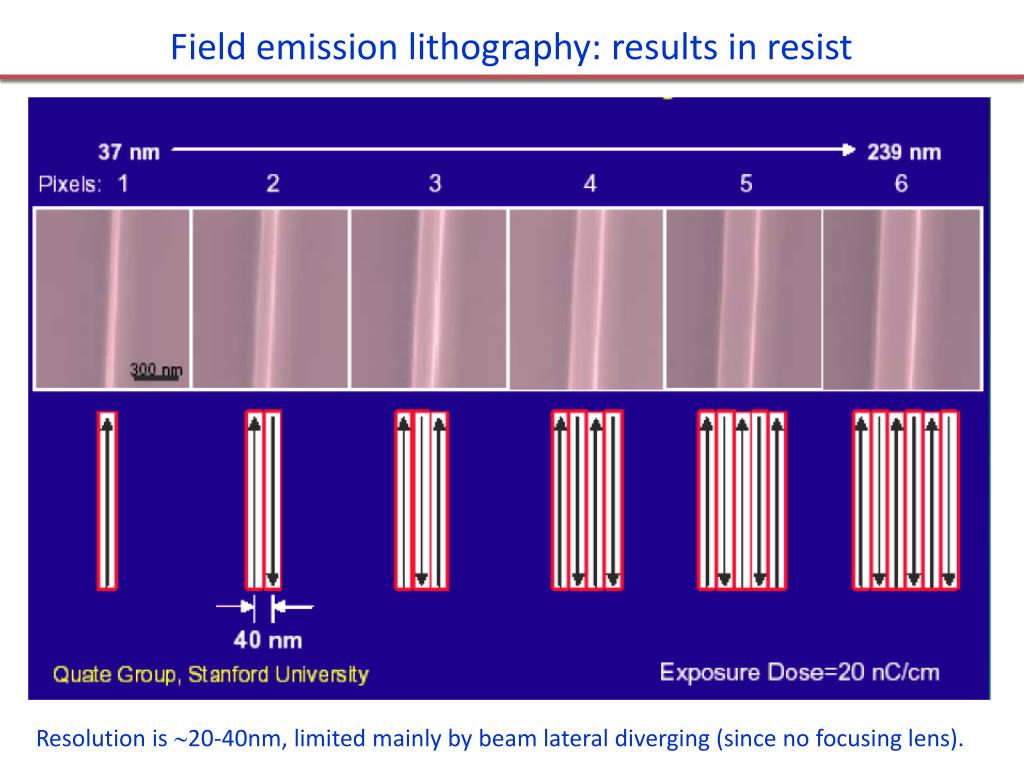 Field emission lithography: results in resist

37 nm

239 nm

Pixels: 1

2

3

4

5

6

300 nm

40 nm

Quate Group, Stanford University

Exposure Dose=20 nC/cm

Resolution is ~20-40nm, limited mainly by beam lateral diverging (since no focusing lens).